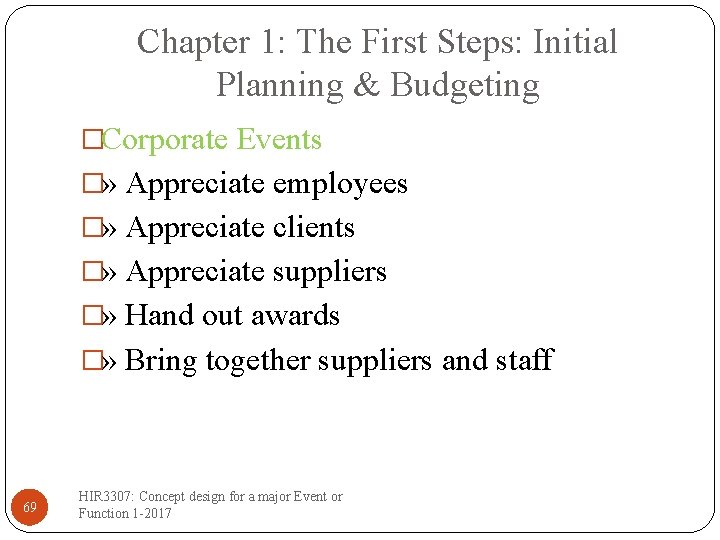 Chapter 1: The First Steps: Initial Planning & Budgeting

□Corporate Events
□» Appreciate employees
□» Appreciate clients
□» Appreciate suppliers
□» Hand out awards
□» Bring together suppliers and staff

69

HIR3307: Concept design for a major Event or Function 1-2017